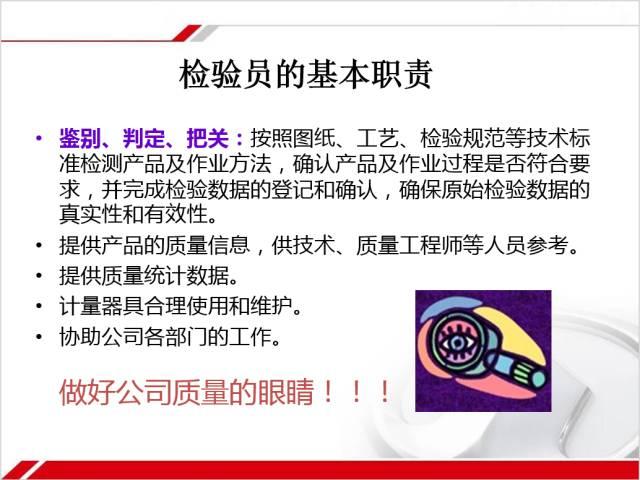 检验员的基本职责

• 鉴别、判定、把关：按照图纸、工艺、检验规范等技术标准检测产品及作业方法，确认产品及作业过程是否符合要求，并完成检验数据的登记和确认，确保原始检验数据的真实性和有效性。
• 提供产品的质量信息，供技术、质量工程师等人员参考。
• 提供质量统计数据。
• 计量器具合理使用和维护。
• 协助公司各部门的工作。

做好公司质量的眼睛！！！